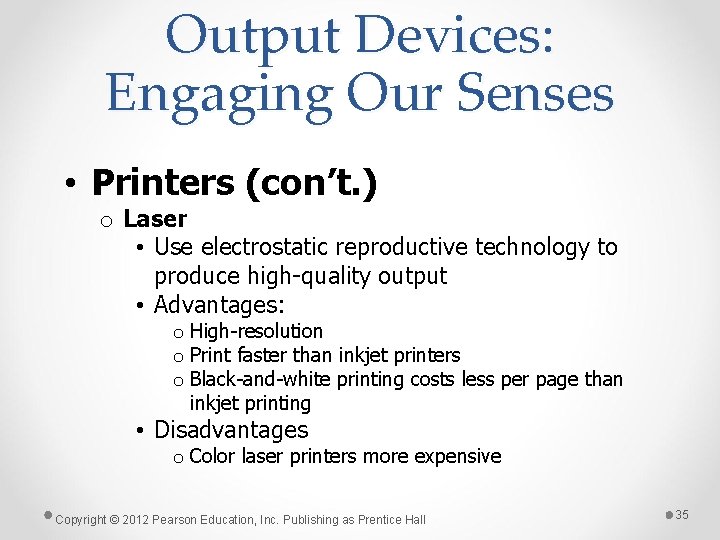 Output Devices: Engaging Our Senses

• Printers (con't.)
o Laser
• Use electrostatic reproductive technology to produce high-quality output
• Advantages:
o High-resolution
o Print faster than inkjet printers
o Black-and-white printing costs less per page than inkjet printing
• Disadvantages
o Color laser printers more expensive

Copyright © 2012 Pearson Education, Inc. Publishing as Prentice Hall

35